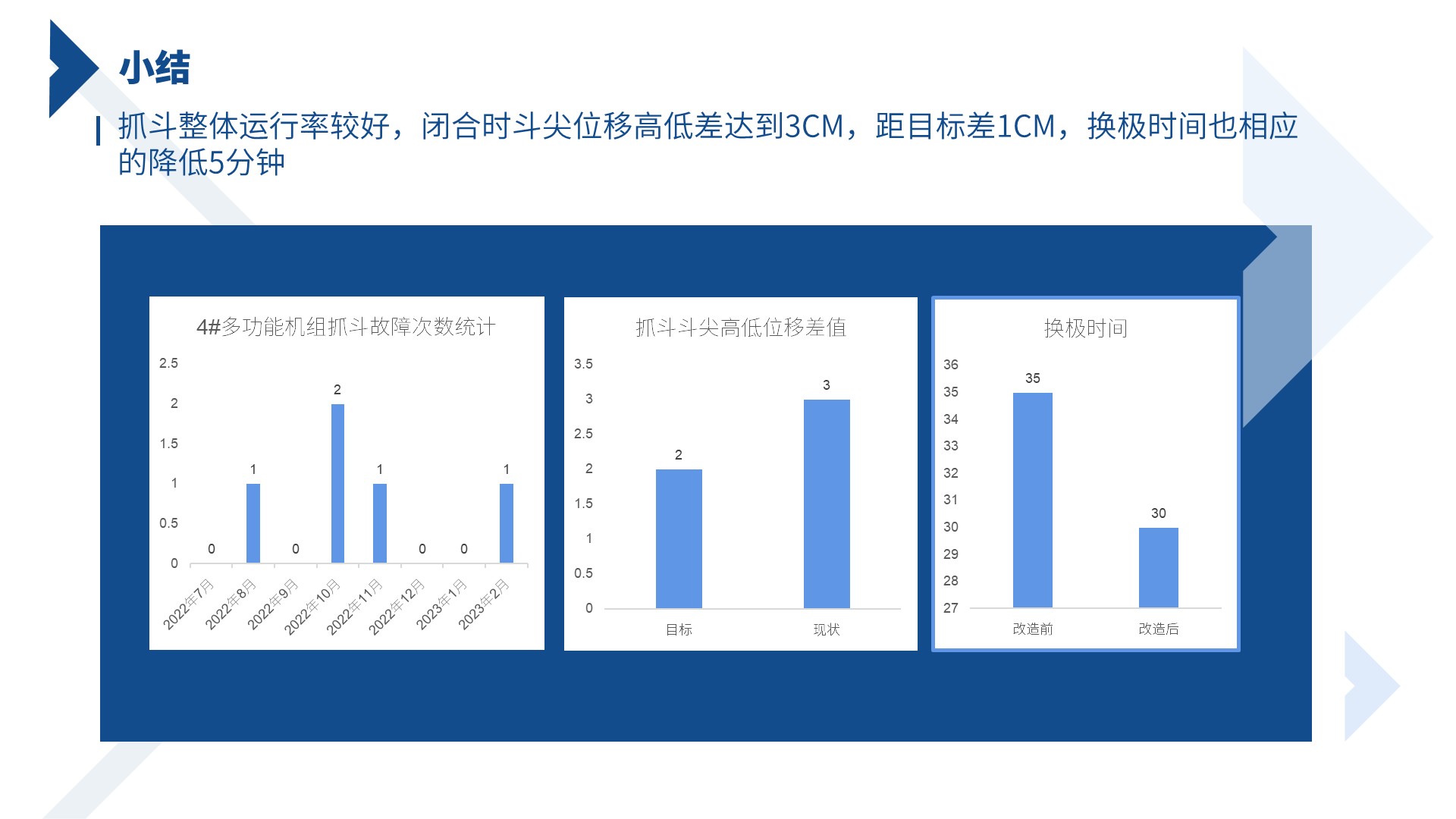 小结

抓斗整体运行率较好，闭合时斗尖位移高低差达到3CM，距目标差1CM，换极时间也相应的降低5分钟

4#多功能机组抓斗故障次数统计

2.5
2
1.5
1
0.5
0

0 1 0 2 1 0 0 1

2022年7月 2022年8月 2022年9月 2022年10月 2022年11月 2022年12月 2023年1月 2023年2月

抓斗斗尖高低位移差值

3.5
3
2.5
2
1.5
1
0.5
0

2 3

目标 现状

换极时间

36
35
34
33
32
31
30
29
28
27

35 30

改造前 改造后